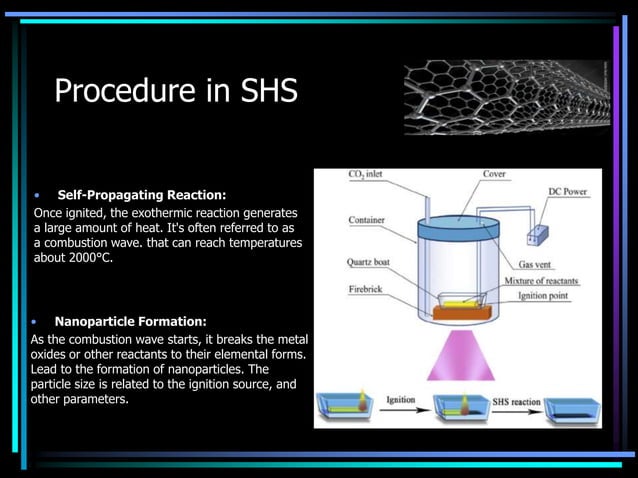 Procedure in SHS

• Self-Propagating Reaction:
Once ignited, the exothermic reaction generates a large amount of heat. It's often referred to as a combustion wave. that can reach temperatures about 2000°C.

• Nanoparticle Formation:
As the combustion wave starts, it breaks the metal oxides or other reactants to their elemental forms. Lead to the formation of nanoparticles. The particle size is related to the ignition source, and other parameters.

$CO_2$ inlet
Cover
DC Power
Container
Gas vent
Quartz boat
Mixture of reactants
Firebrick
Ignition point
Ignition
SHS reaction